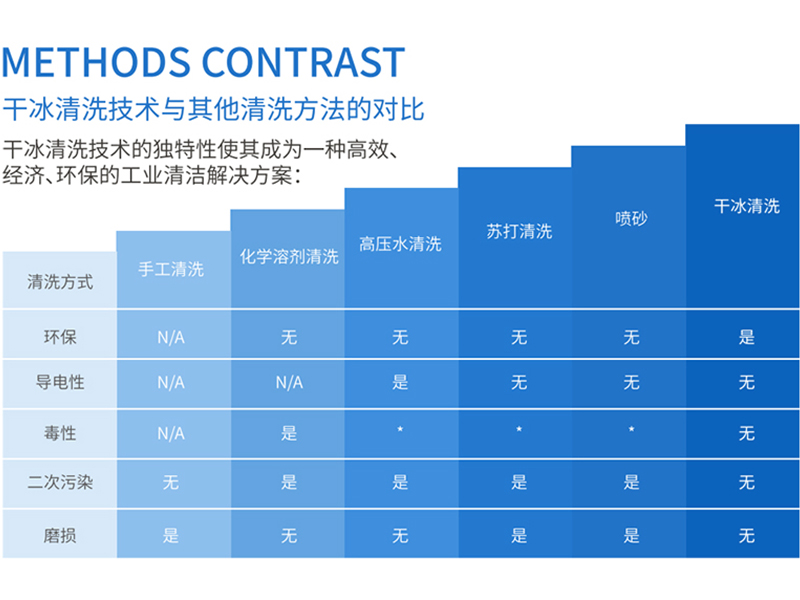 METHODS CONTRAST

干冰清洗技术与其他清洗方法的对比

干冰清洗技术的独特性使其成为一种高效、经济、环保的工业清洁解决方案：

| 清洗方式 | 手工清洗 | 化学溶剂清洗 | 高压水清洗 | 苏打清洗 | 喷砂 | 干冰清洗 |
|---|---|---|---|---|---|---|
| 环保 | N/A | 无 | 无 | 无 | 无 | 是 |
| 导电性 | N/A | N/A | 是 | 无 | 无 | 无 |
| 毒性 | N/A | 是 | * | * | * | 无 |
| 二次污染 | 无 | 是 | 是 | 是 | 是 | 无 |
| 磨损 | 是 | 无 | 无 | 是 | 是 | 无 |